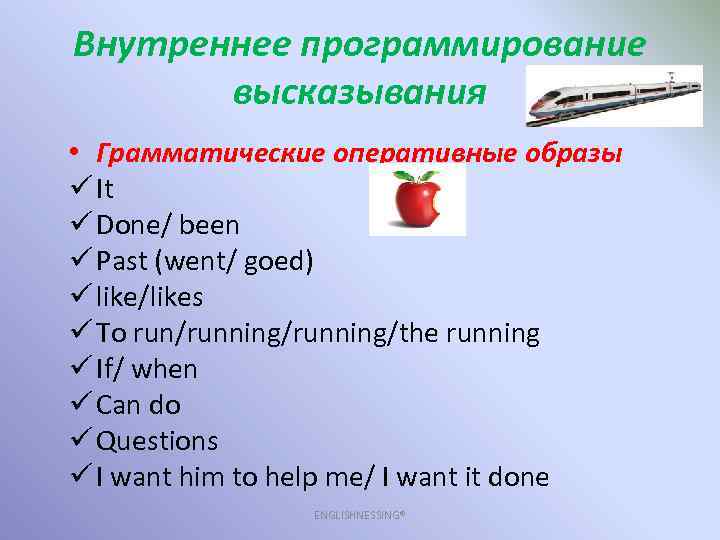 Внутреннее программирование высказывания

• Грамматические оперативные образы
✓ It
✓ Done/ been
✓ Past (went/ goed)
✓ like/likes
✓ To run/running/running/the running
✓ If/ when
✓ Can do
✓ Questions
✓ I want him to help me/ I want it done

ENGLISHNESSING®